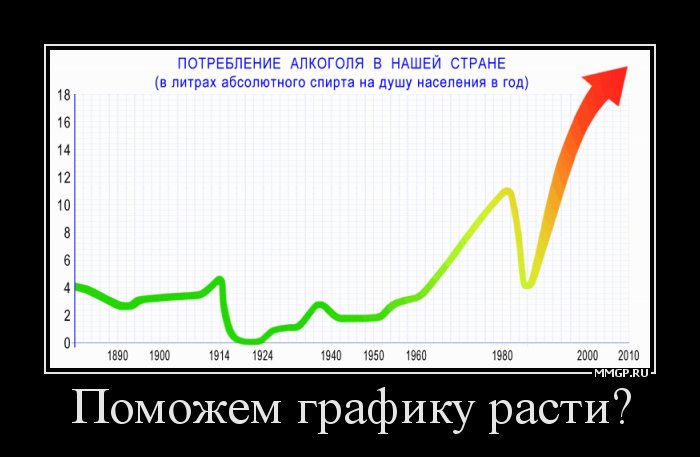 ПОТРЕБЛЕНИЕ АЛКОГОЛЯ В НАШЕЙ СТРАНЕ
(в литрах абсолютного спирта на душу населения в год)

18
16
14
12
10
8
6
4
2
0

1890 1900 1914 1924 1940 1950 1960 1980 2000 2010

MMGP.RU

Поможем графику расти?